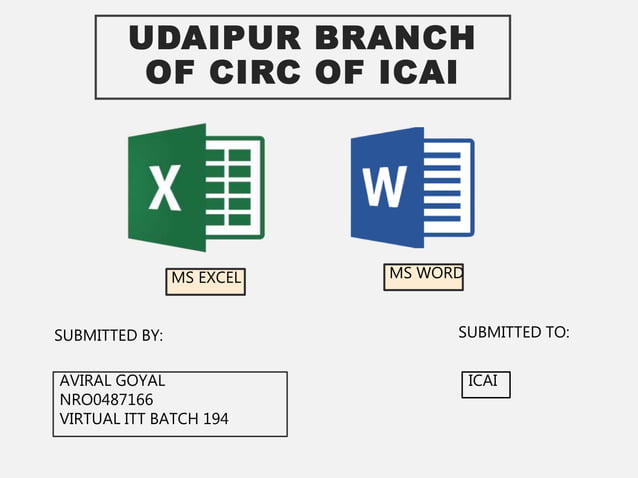 UDAIPUR BRANCH OF CIRC OF ICAI

X

W

MS EXCEL

MS WORD

SUBMITTED BY:

SUBMITTED TO:

AVIRAL GOYAL
NRO0487166
VIRTUAL ITT BATCH 194

ICAI